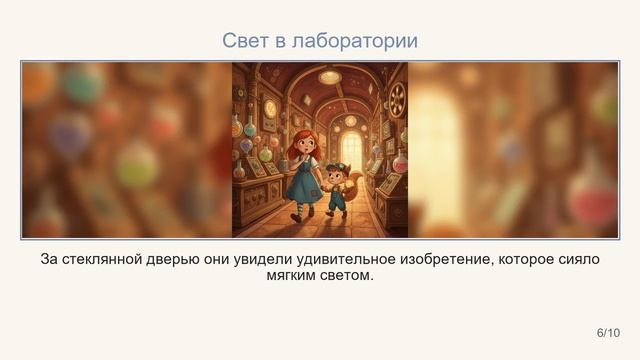 Свет в лаборатории

За стеклянной дверью они увидели удивительное изобретение, которое сияло мягким светом.

6/10